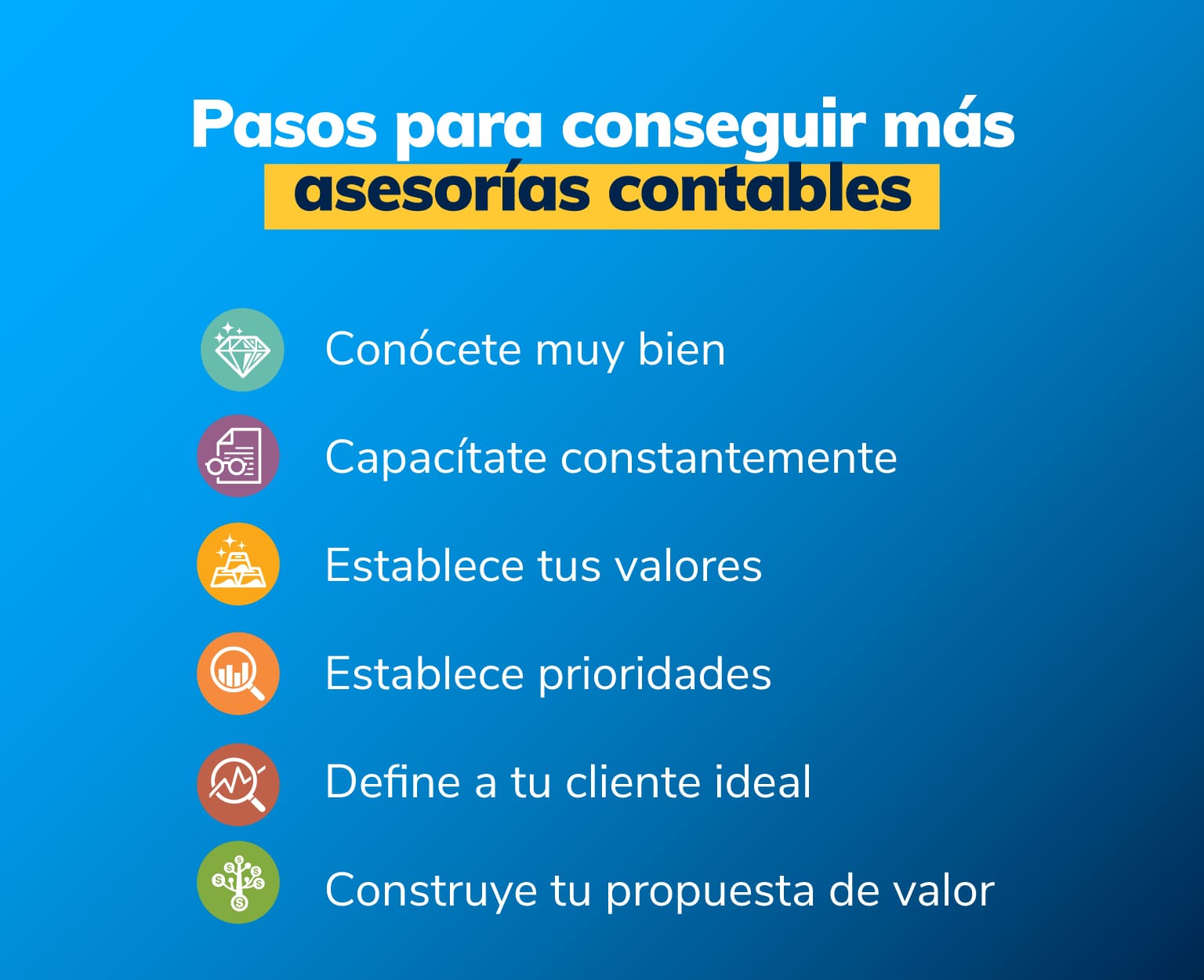 Pasos para conseguir más
asesorías contables

Conócete muy bien

Capacítate constantemente

Establece tus valores

Establece prioridades

Define a tu cliente ideal

Construye tu propuesta de valor